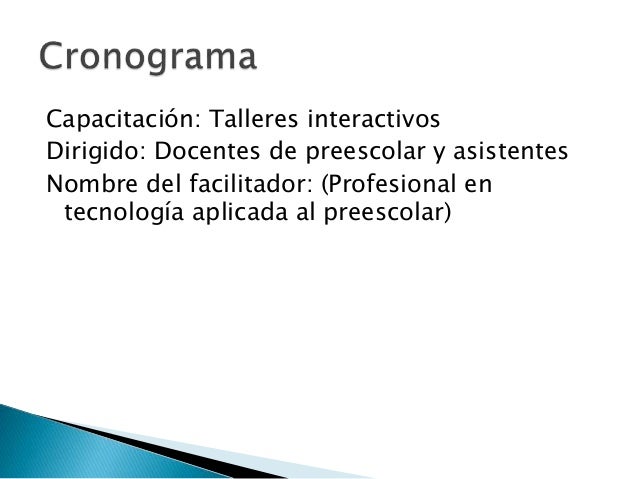 Cronograma

Capacitación: Talleres interactivos
Dirigido: Docentes de preescolar y asistentes
Nombre del facilitador: (Profesional en tecnología aplicada al preescolar)